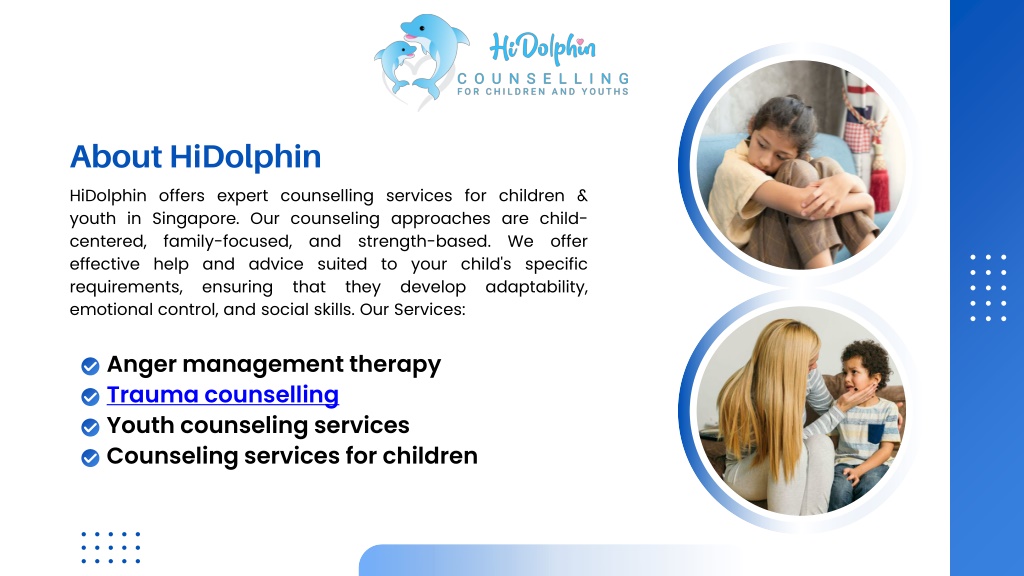 HiDolphin
COUNSELLING
FOR CHILDREN AND YOUTHS

About HiDolphin

HiDolphin offers expert counselling services for children & youth in Singapore. Our counseling approaches are child-centered, family-focused, and strength-based. We offer effective help and advice suited to your child's specific requirements, ensuring that they develop adaptability, emotional control, and social skills. Our Services:

Anger management therapy
Trauma counselling
Youth counseling services
Counseling services for children